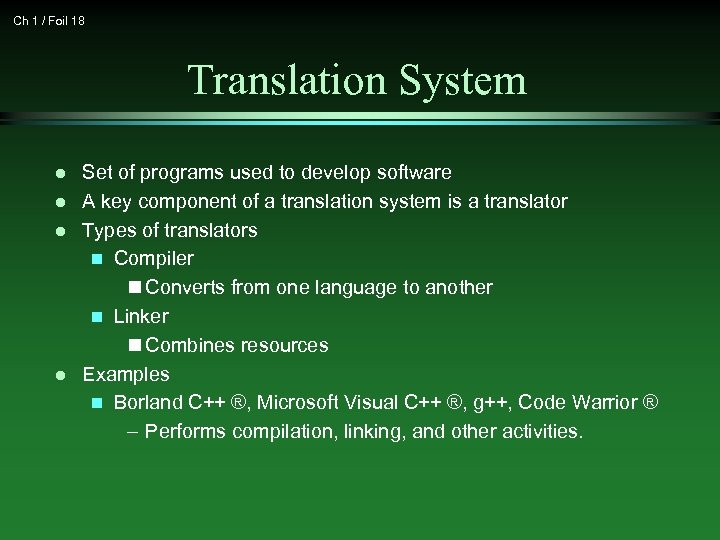 Ch 1 / Foil 18

Translation System

- Set of programs used to develop software
- A key component of a translation system is a translator
- Types of translators
  - Compiler
    - Converts from one language to another
  - Linker
    - Combines resources
- Examples
  - Borland C++ ®, Microsoft Visual C++ ®, g++, Code Warrior ®
    – Performs compilation, linking, and other activities.